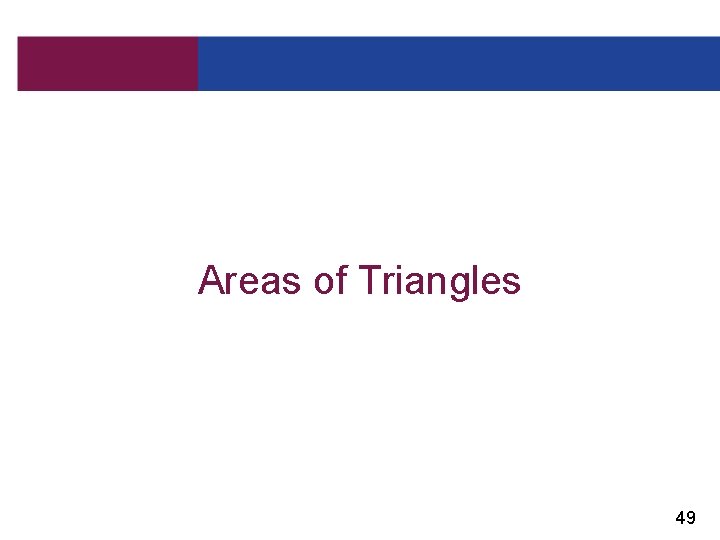 Areas of Triangles

49